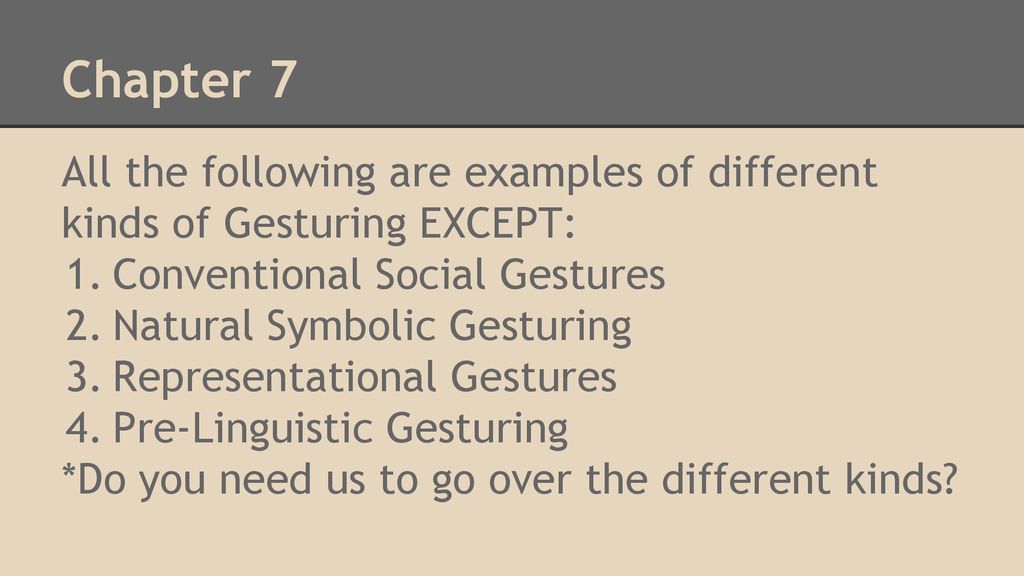 Chapter 7

All the following are examples of different kinds of Gesturing EXCEPT:
1. Conventional Social Gestures
2. Natural Symbolic Gesturing
3. Representational Gestures
4. Pre-Linguistic Gesturing
*Do you need us to go over the different kinds?